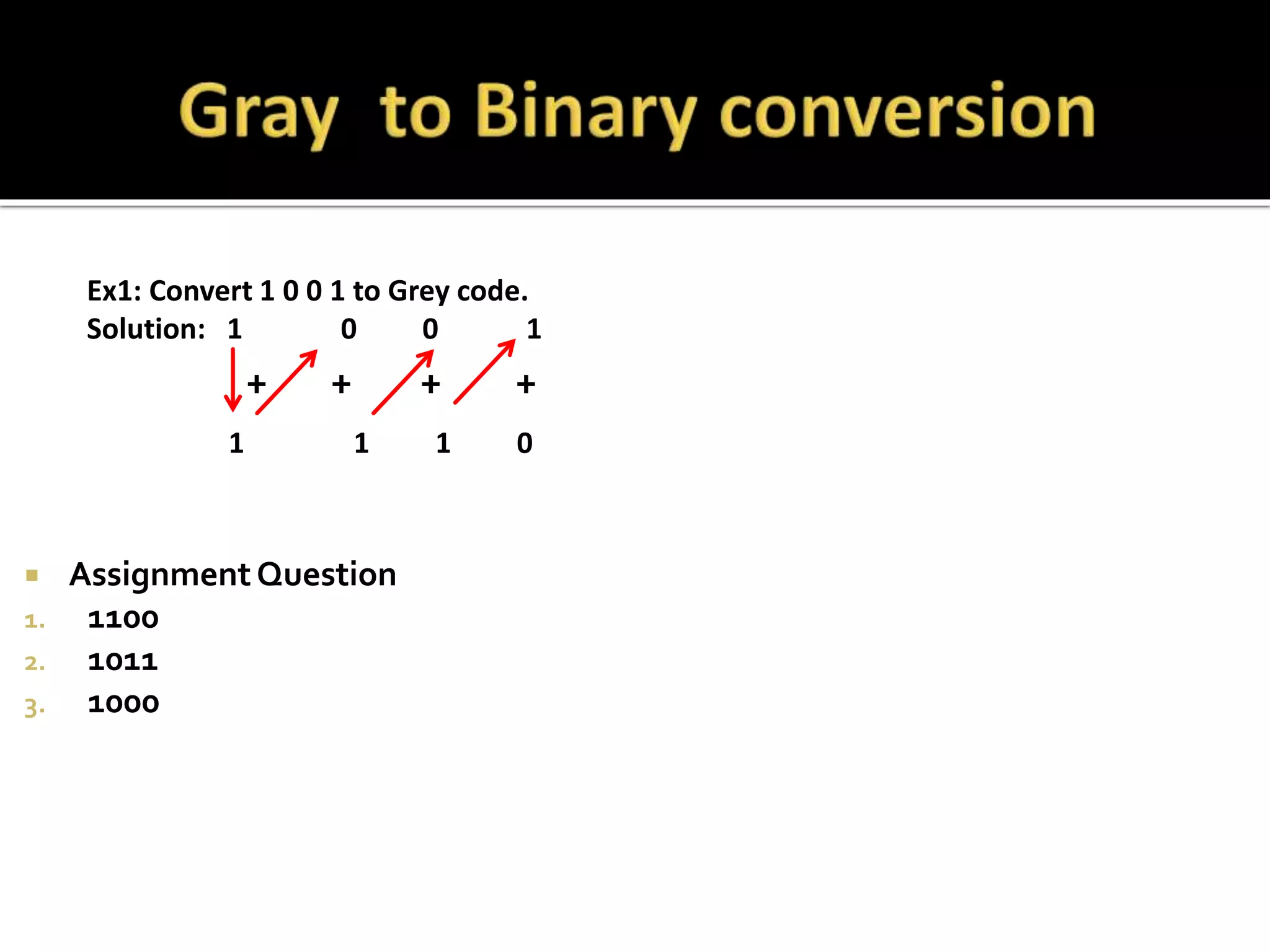 Gray to Binary conversion

Ex1: Convert 1 0 0 1 to Grey code.
Solution: 1 0 0 1

+ + + +

1 1 1 0

Assignment Question
1. 1100
2. 1011
3. 1000